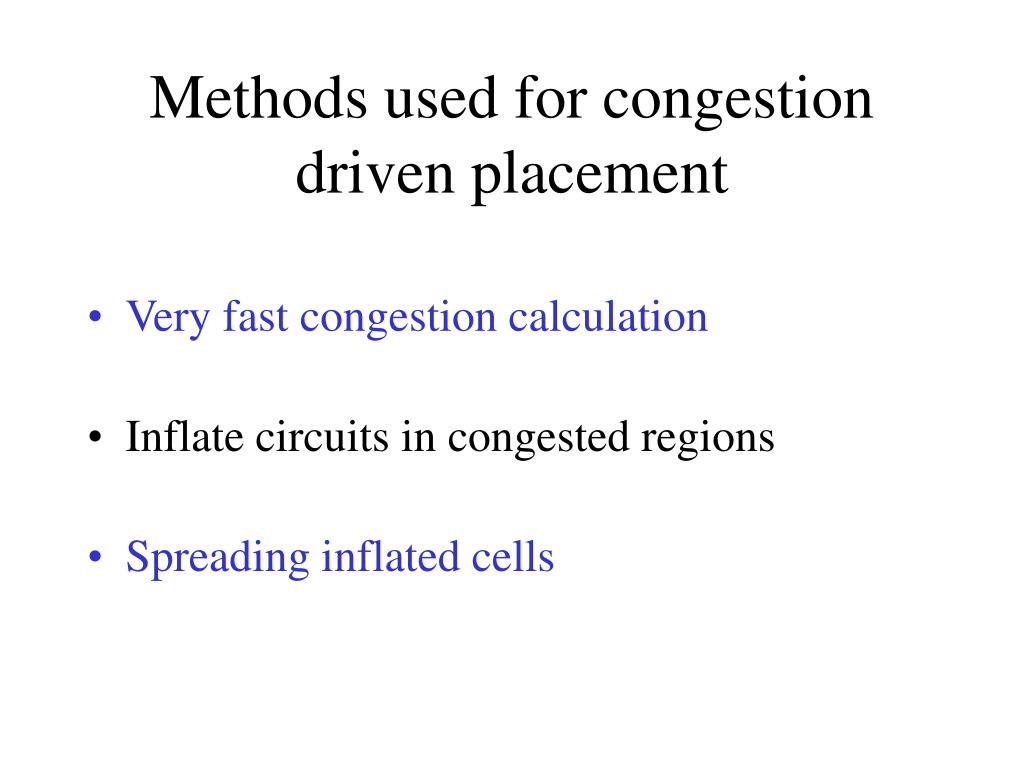 Methods used for congestion driven placement

• Very fast congestion calculation

• Inflate circuits in congested regions

• Spreading inflated cells